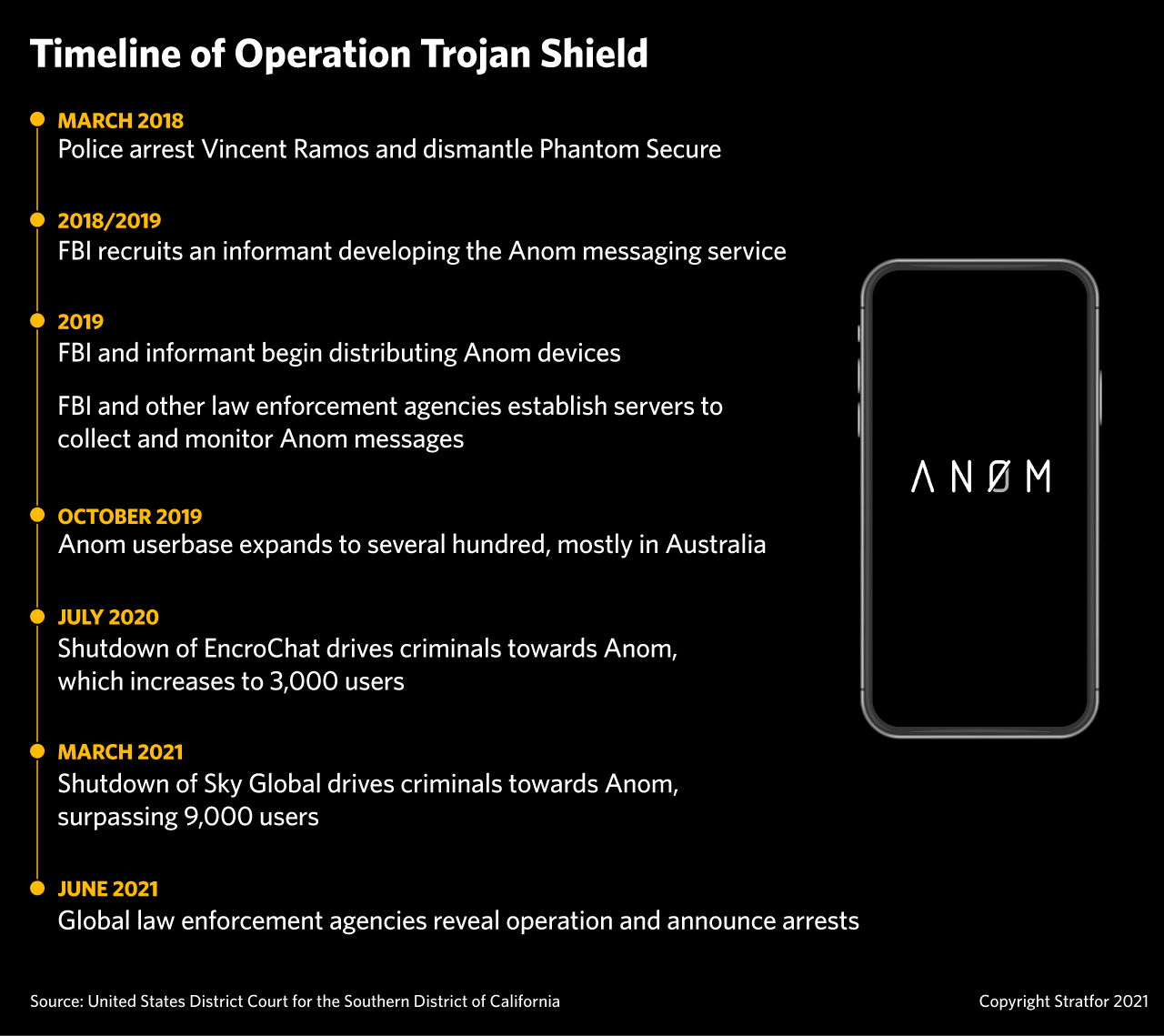 Timeline of Operation Trojan Shield

MARCH 2018
Police arrest Vincent Ramos and dismantle Phantom Secure

2018/2019
FBI recruits an informant developing the Anom messaging service

2019
FBI and informant begin distributing Anom devices

FBI and other law enforcement agencies establish servers to collect and monitor Anom messages

OCTOBER 2019
Anom userbase expands to several hundred, mostly in Australia

JULY 2020
Shutdown of EncroChat drives criminals towards Anom, which increases to 3,000 users

MARCH 2021
Shutdown of Sky Global drives criminals towards Anom, surpassing 9,000 users

JUNE 2021
Global law enforcement agencies reveal operation and announce arrests

ΛNØM

Source: United States District Court for the Southern District of California

Copyright Stratfor 2021